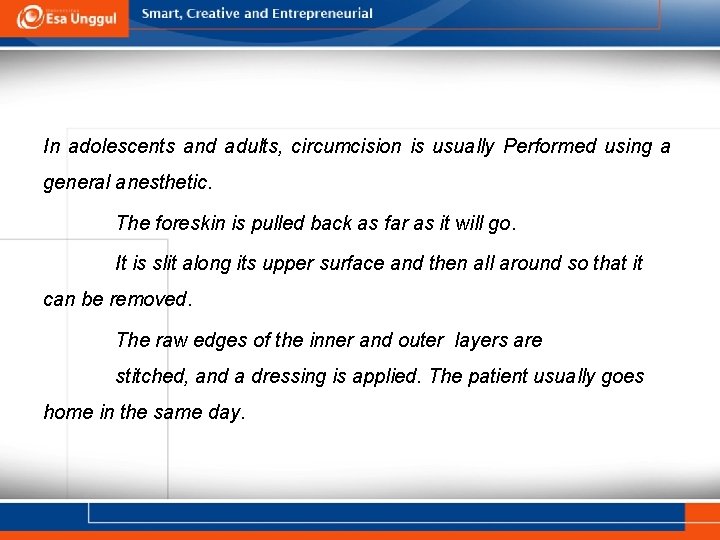 Esa Unggul

Smart, Creative and Entrepreneurial

In adolescents and adults, circumcision is usually Performed using a general anesthetic.

The foreskin is pulled back as far as it will go.

It is slit along its upper surface and then all around so that it can be removed.

The raw edges of the inner and outer layers are stitched, and a dressing is applied. The patient usually goes home in the same day.